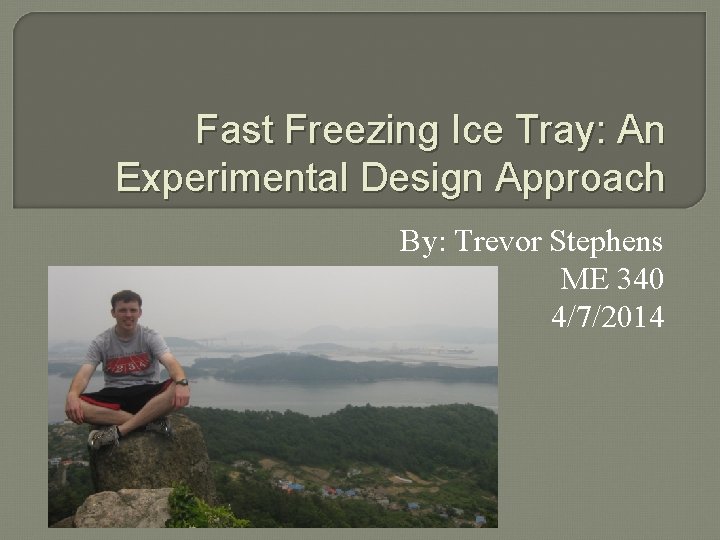 Fast Freezing Ice Tray: An Experimental Design Approach

By: Trevor Stephens
ME 340
4/7/2014